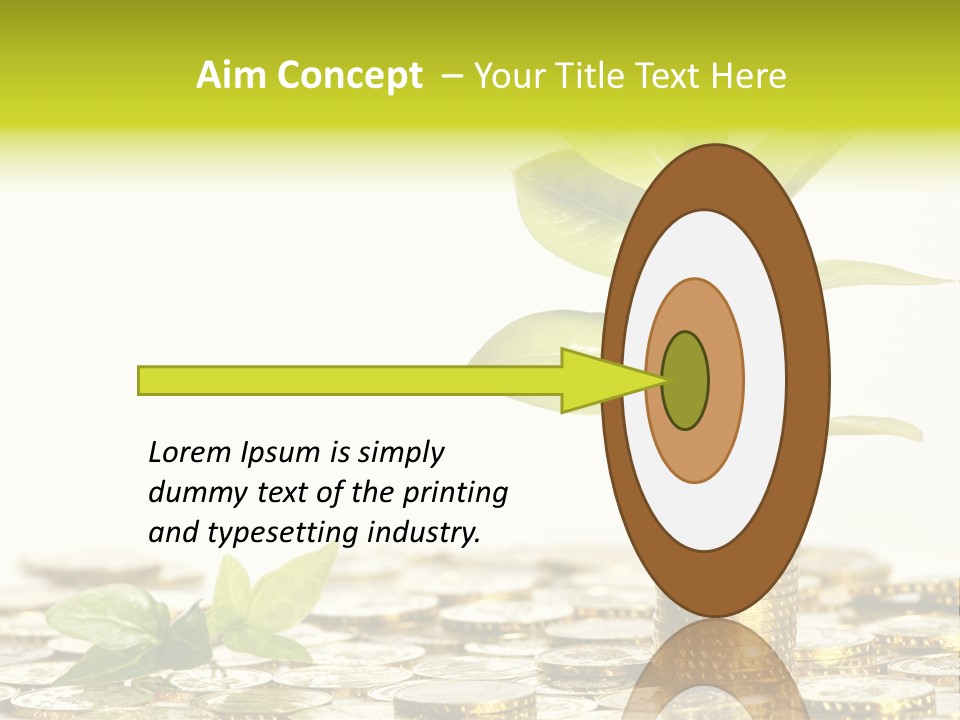 Aim Concept – Your Title Text Here

Lorem Ipsum is simply dummy text of the printing and typesetting industry.